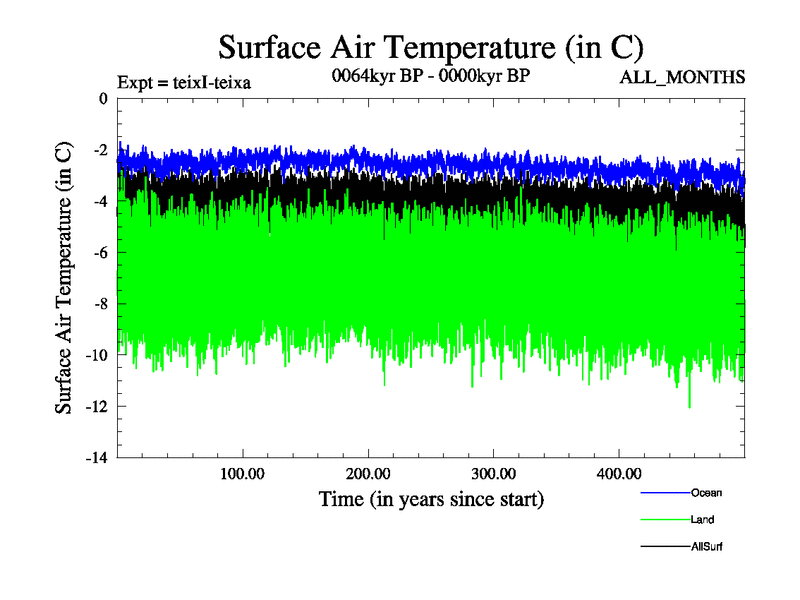 Surface Air Temperature (in C)

Expt = teixI-teixa

0064kyr BP - 0000kyr BP

ALL_MONTHS

Surface Air Temperature (in C)

0
-2
-4
-6
-8
-10
-12
-14

100.00
200.00
300.00
400.00

Time (in years since start)

Ocean

Land

AllSurf